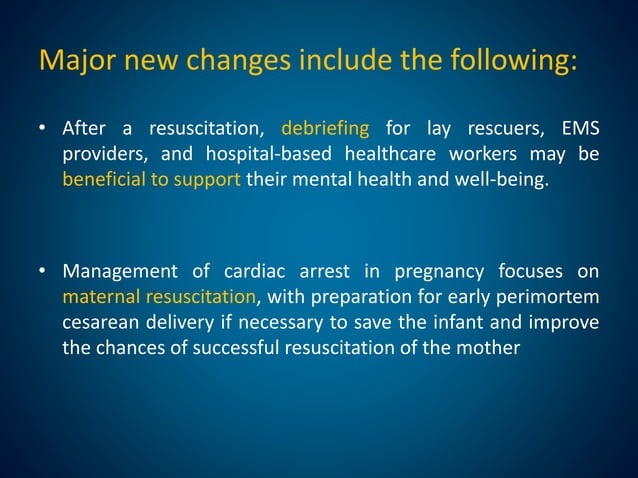 Major new changes include the following:

• After a resuscitation, debriefing for lay rescuers, EMS providers, and hospital-based healthcare workers may be beneficial to support their mental health and well-being.

• Management of cardiac arrest in pregnancy focuses on maternal resuscitation, with preparation for early perimortem cesarean delivery if necessary to save the infant and improve the chances of successful resuscitation of the mother